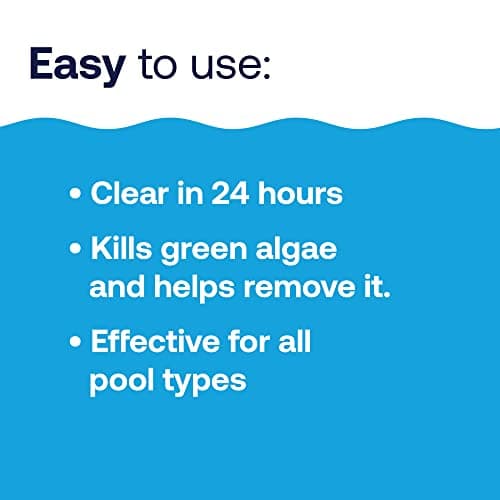 Easy to use:

• Clear in 24 hours

• Kills green algae and helps remove it.

• Effective for all pool types